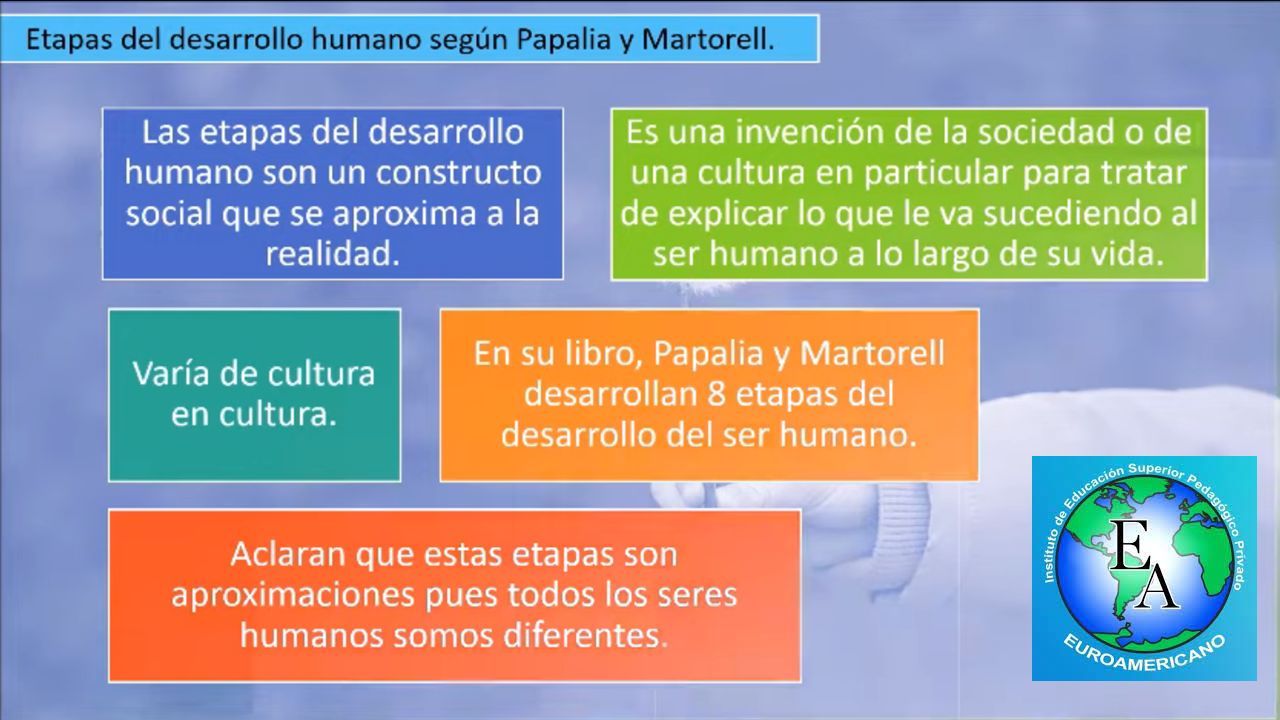 Etapas del desarrollo humano según Papalia y Martorell.

Las etapas del desarrollo humano son un constructo social que se aproxima a la realidad.

Es una invención de la sociedad o de una cultura en particular para tratar de explicar lo que le va sucediendo al ser humano a lo largo de su vida.

Varía de cultura en cultura.

En su libro, Papalia y Martorell desarrollan 8 etapas del desarrollo del ser humano.

Aclaran que estas etapas son aproximaciones pues todos los seres humanos somos diferentes.

Instituto de Educación Superior Pedagógico Privado
EA
EUROAMERICANO